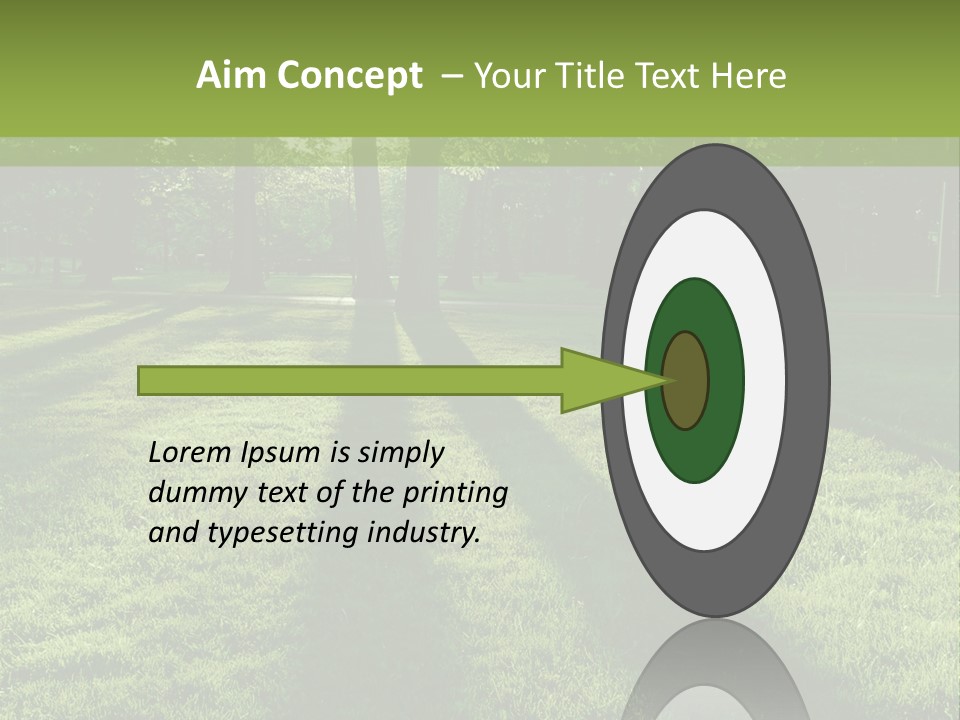 Aim Concept – Your Title Text Here

Lorem Ipsum is simply dummy text of the printing and typesetting industry.